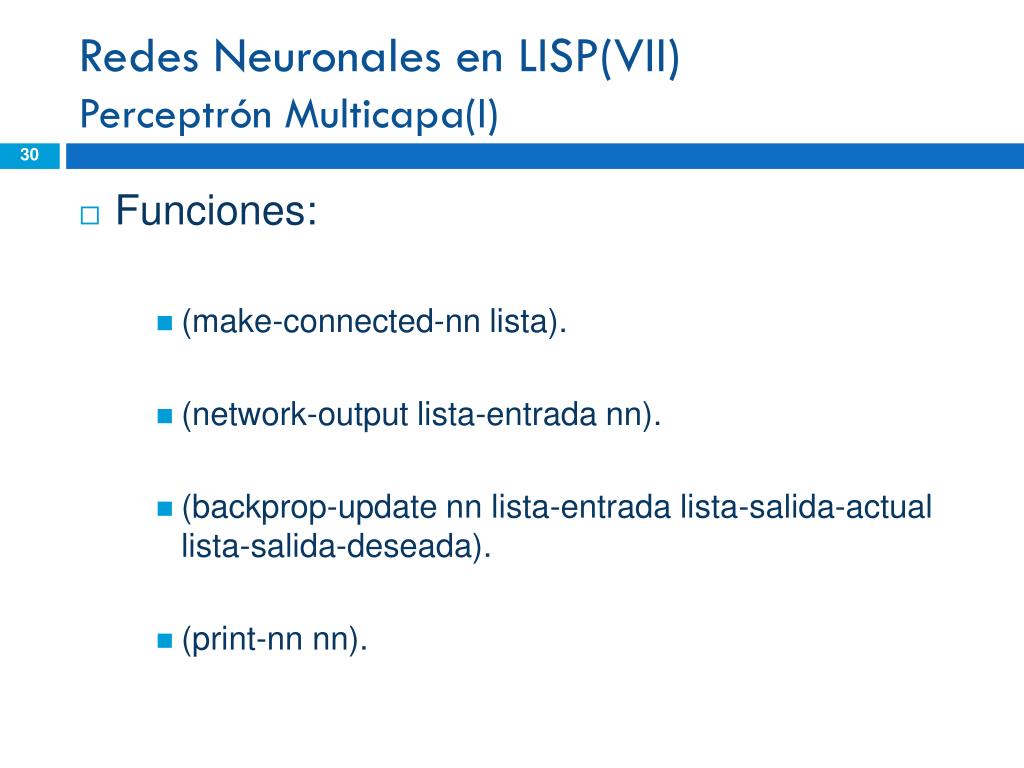 Redes Neuronales en LISP(VII)
Perceptrón Multicapa(I)

30

Funciones:

(make-connected-nn lista).

(network-output lista-entrada nn).

(backprop-update nn lista-entrada lista-salida-actual lista-salida-deseada).

(print-nn nn).